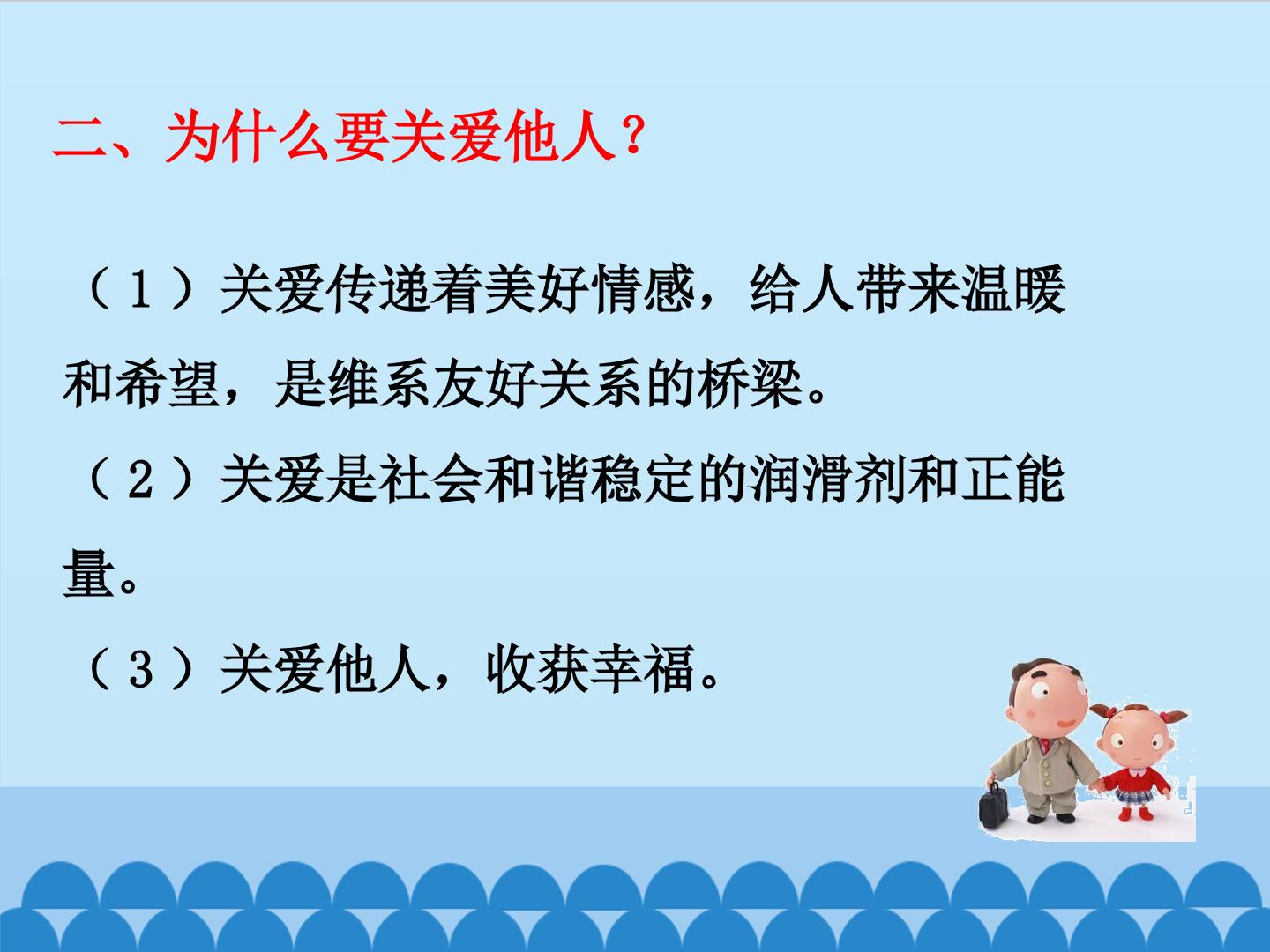 二、为什么要关爱他人？

（1）关爱传递着美好情感，给人带来温暖和希望，是维系友好关系的桥梁。

（2）关爱是社会和谐稳定的润滑剂和正能量。

（3）关爱他人，收获幸福。